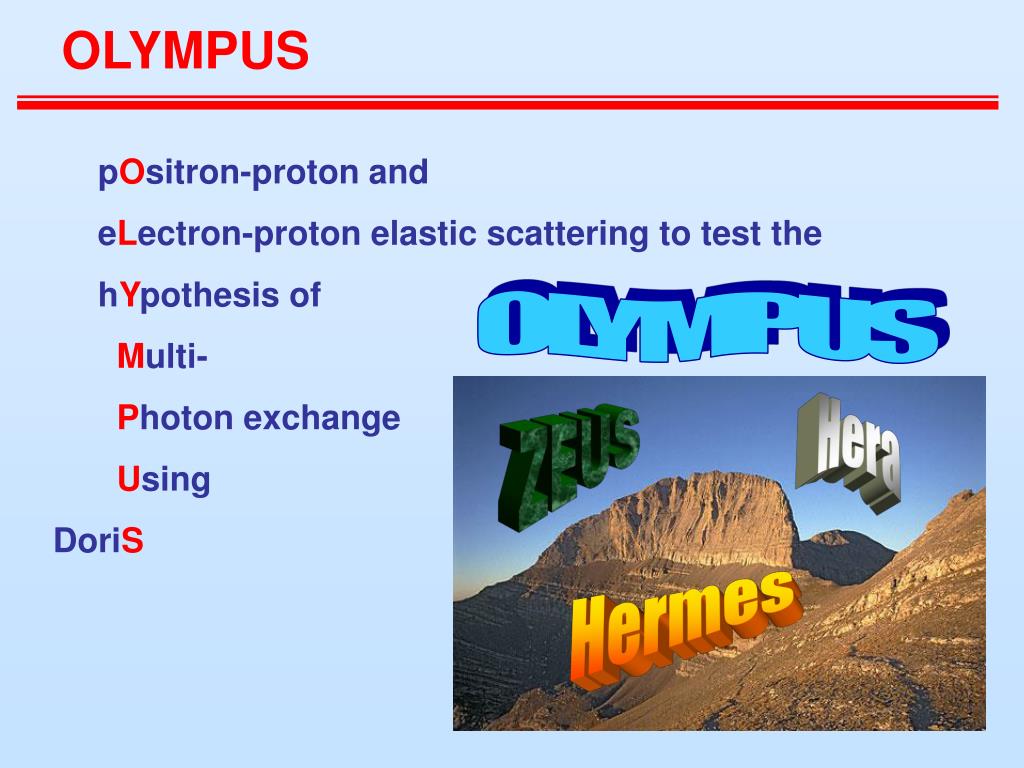 OLYMPUS

pOsitron-proton and

eLectron-proton elastic scattering to test the

hYpothesis of

Multi-

Photon exchange

Using

DoriS

OLYMPUS

ZEUS

Hera

Hermes